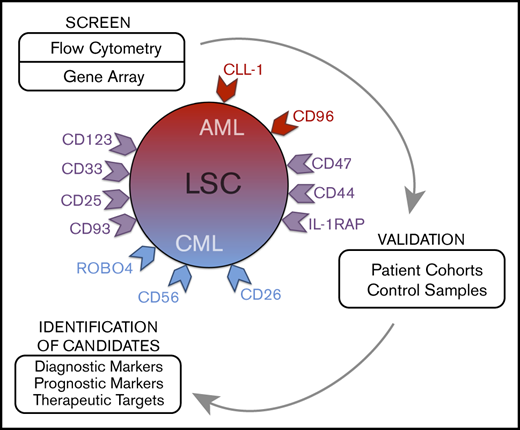 SCREEN

Flow Cytometry

Gene Array

CLL-1

CD96

AML

LSC

CML

CD123

CD33

CD25

CD93

CD47

CD44

IL-1RAP

ROBO4

CD56

CD26

VALIDATION

Patient Cohorts
Control Samples

IDENTIFICATION OF CANDIDATES

Diagnostic Markers
Prognostic Markers
Therapeutic Targets